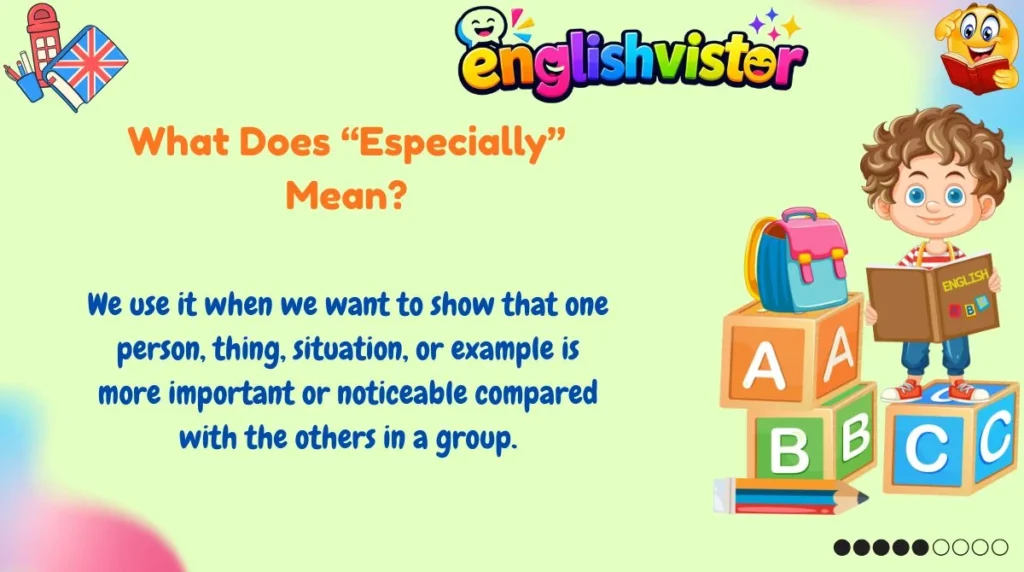 englishvistor

What Does “Especially” Mean?

We use it when we want to show that one person, thing, situation, or example is more important or noticeable compared with the others in a group.

ENGLISH

B

A A

B B

C C